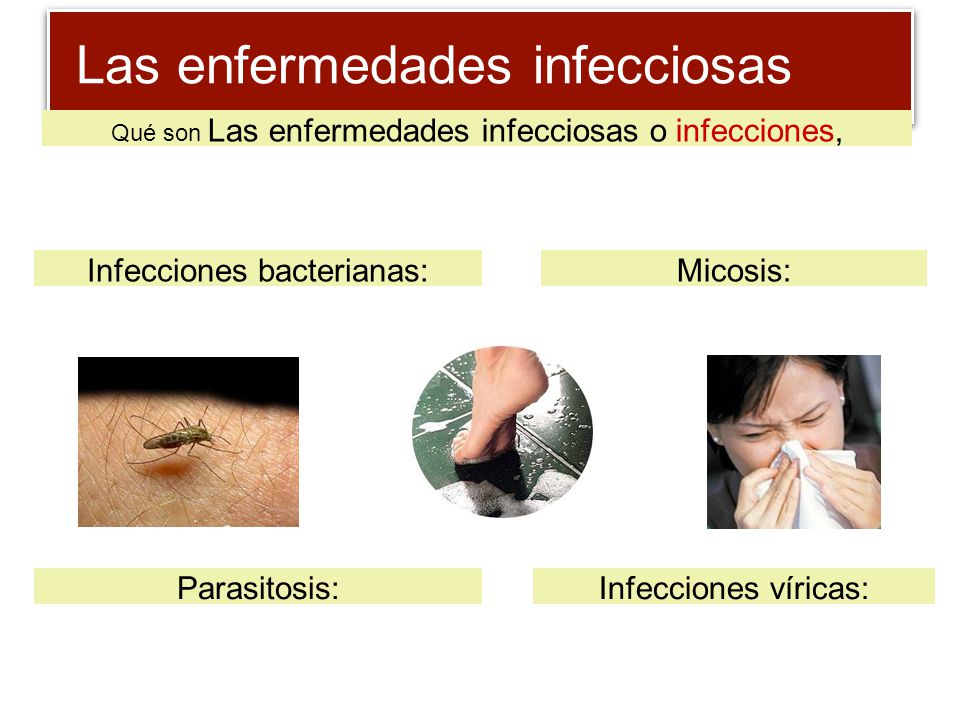 Las enfermedades infecciosas

Qué son Las enfermedades infecciosas o infecciones,

Infecciones bacterianas:

Micosis:

Parasitosis:

Infecciones víricas: